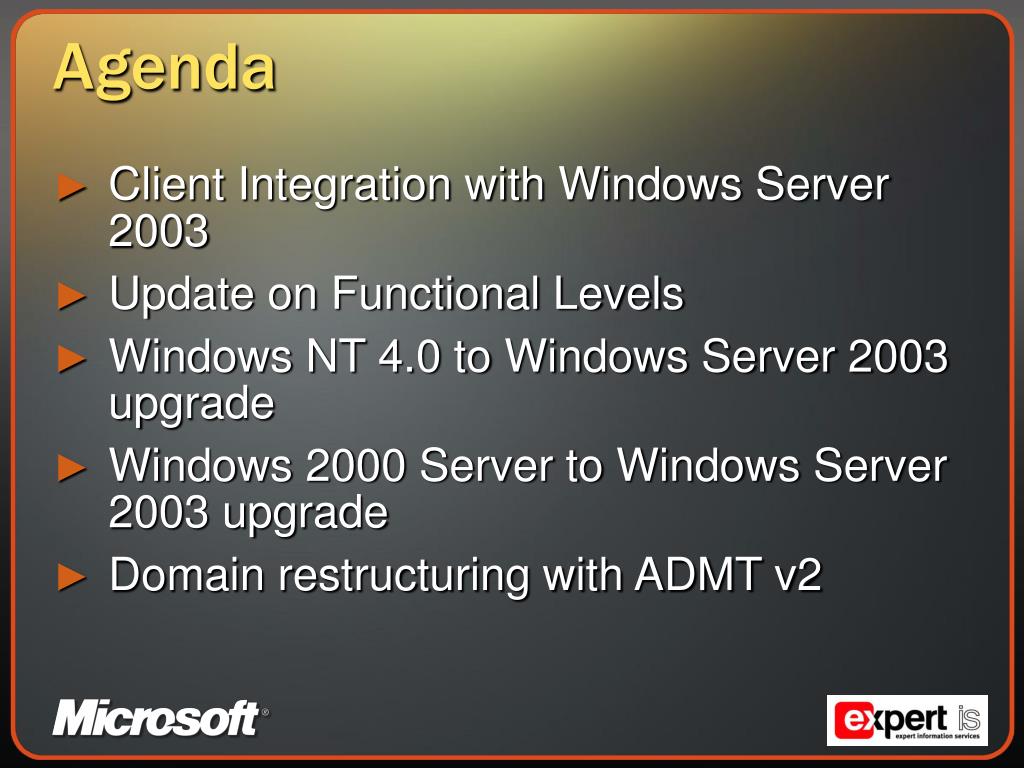 Agenda

► Client Integration with Windows Server 2003
► Update on Functional Levels
► Windows NT 4.0 to Windows Server 2003 upgrade
► Windows 2000 Server to Windows Server 2003 upgrade
► Domain restructuring with ADMT v2

Microsoft®

expert is
expert information services